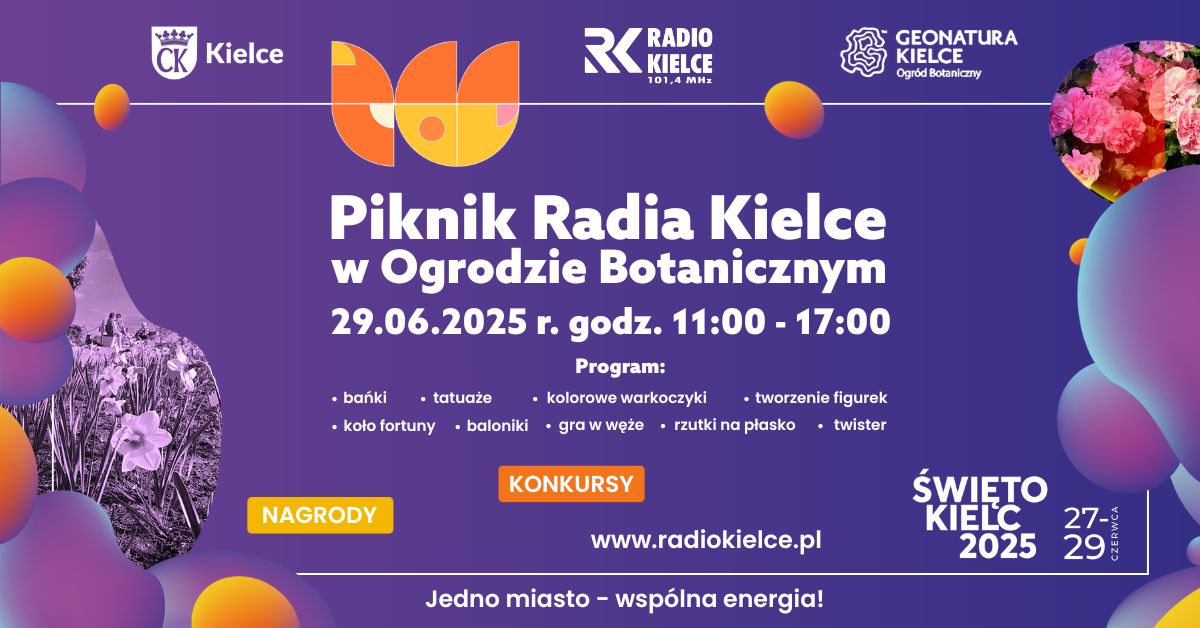 CK Kielce

RK RADIO KIELCE 101,4 MHz

GEONATURA KIELCE Ogród Botaniczny

Piknik Radia Kielce w Ogrodzie Botanicznym

29.06.2025 r. godz. 11:00 - 17:00

Program:

• bańki • tatuaże • kolorowe warkoczyki • tworzenie figurek
• koło fortuny • baloniki • gra w węże • rzutki na płasko • twister

KONKURSY

NAGRODY

www.radiokielce.pl

ŚWIĘTO KIELC 2025 27-29 CZERWCA

Jedno miasto - wspólna energia!